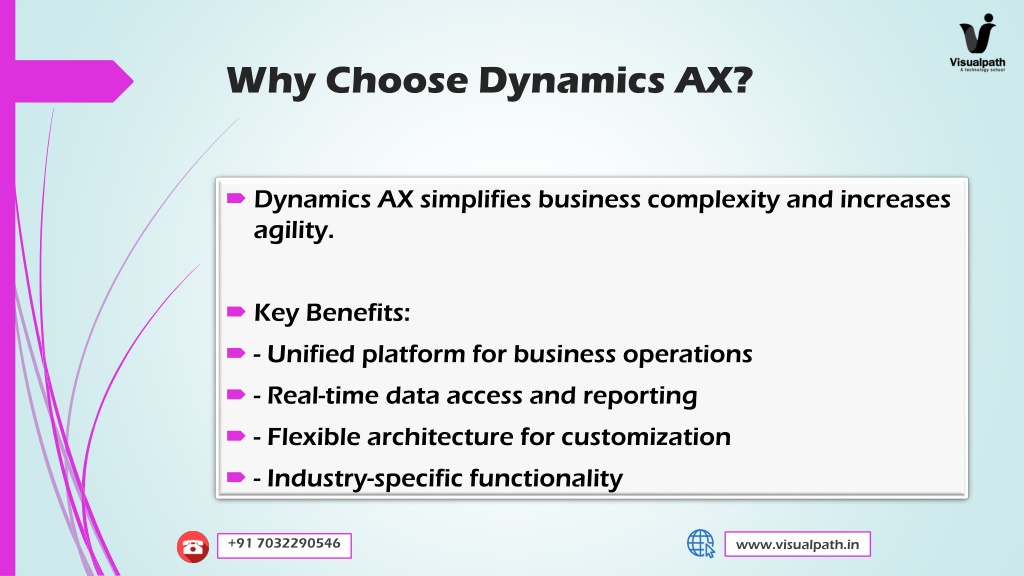 Visualpath
A technology school

Why Choose Dynamics AX?

Dynamics AX simplifies business complexity and increases agility.

Key Benefits:

- Unified platform for business operations

- Real-time data access and reporting

- Flexible architecture for customization

- Industry-specific functionality

+91 7032290546

www.visualpath.in